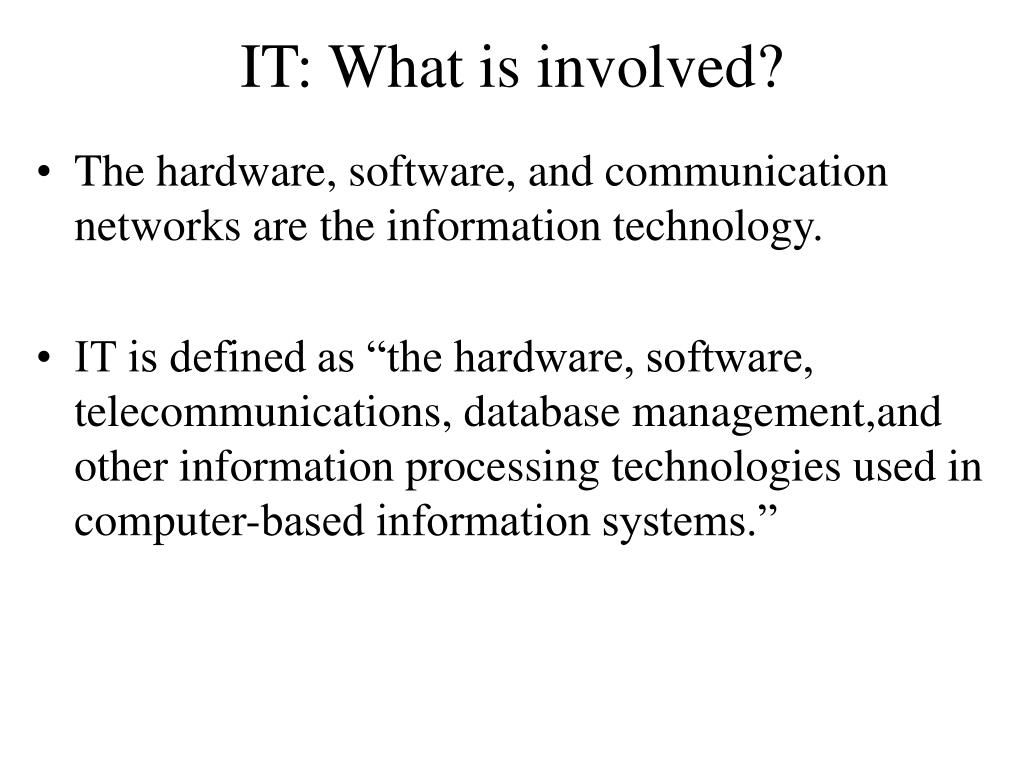 IT: What is involved?

• The hardware, software, and communication networks are the information technology.

• IT is defined as “the hardware, software, telecommunications, database management,and other information processing technologies used in computer-based information systems.”